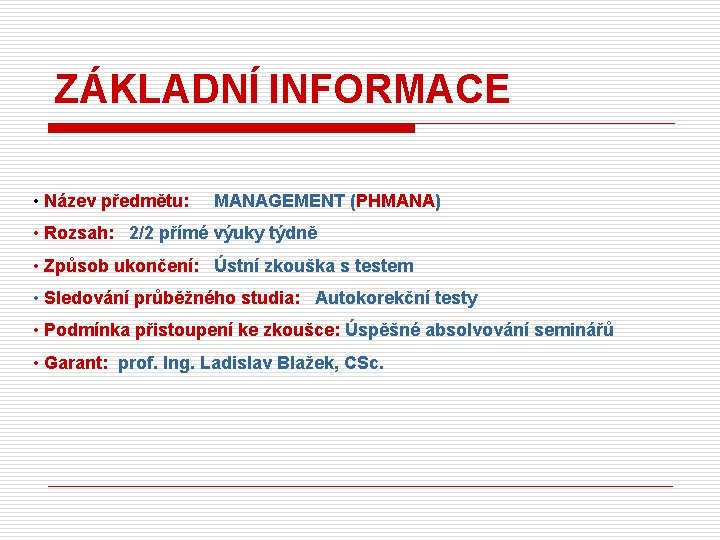 ZÁKLADNÍ INFORMACE

• Název předmětu: MANAGEMENT (PHMANA)
• Rozsah: 2/2 přímé výuky týdně
• Způsob ukončení: Ústní zkouška s testem
• Sledování průběžného studia: Autokorekční testy
• Podmínka přistoupení ke zkoušce: Úspěšné absolvování seminářů
• Garant: prof. Ing. Ladislav Blažek, CSc.